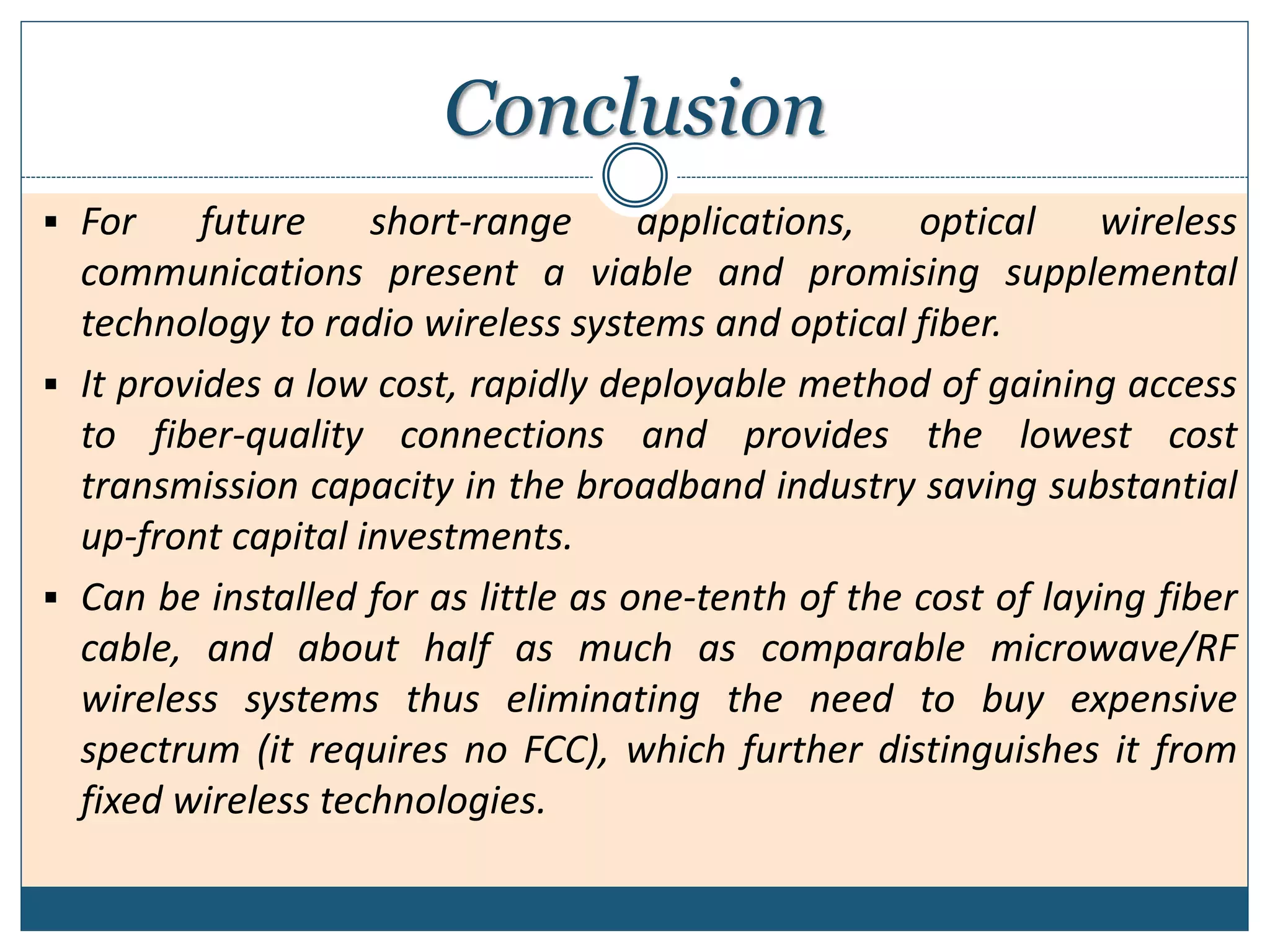 Conclusion

▪ For future short-range applications, optical wireless communications present a viable and promising supplemental technology to radio wireless systems and optical fiber.

▪ It provides a low cost, rapidly deployable method of gaining access to fiber-quality connections and provides the lowest cost transmission capacity in the broadband industry saving substantial up-front capital investments.

▪ Can be installed for as little as one-tenth of the cost of laying fiber cable, and about half as much as comparable microwave/RF wireless systems thus eliminating the need to buy expensive spectrum (it requires no FCC), which further distinguishes it from fixed wireless technologies.